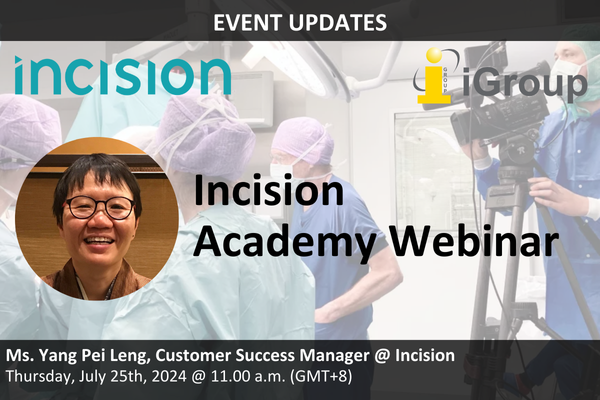 EVENT UPDATES

incision

iGroup

Incision Academy Webinar

Ms. Yang Pei Leng, Customer Success Manager @ Incision
Thursday, July 25th, 2024 @ 11.00 a.m. (GMT+8)